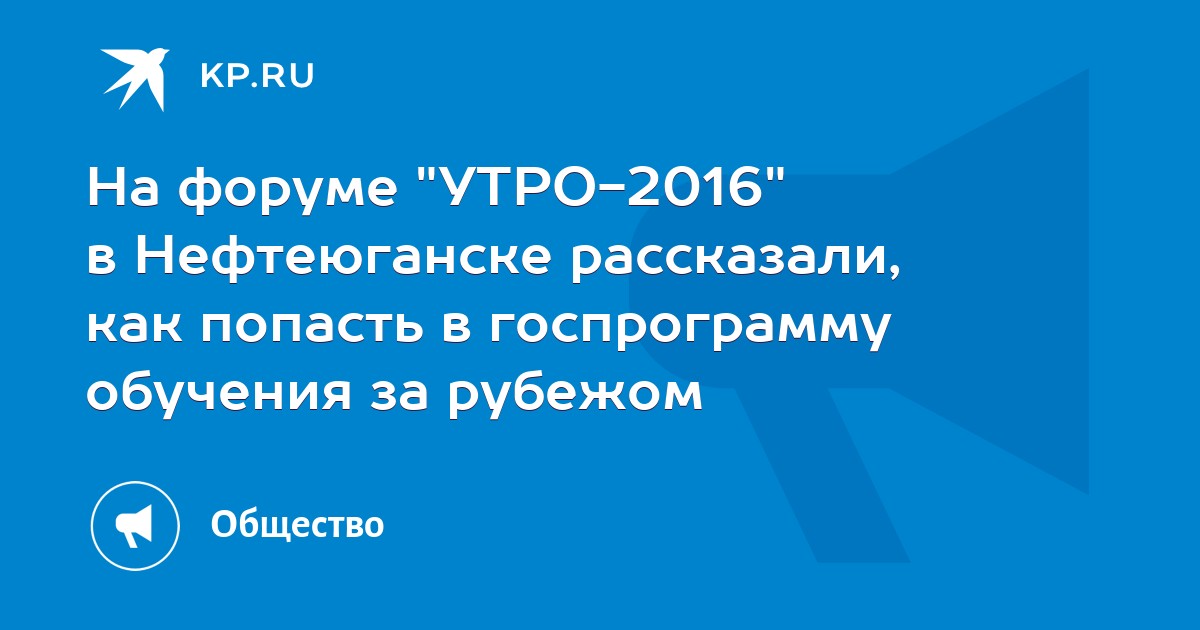 KP.RU

На форуме "УТРО-2016" в Нефтеюганске рассказали, как попасть в госпрограмму обучения за рубежом

Общество